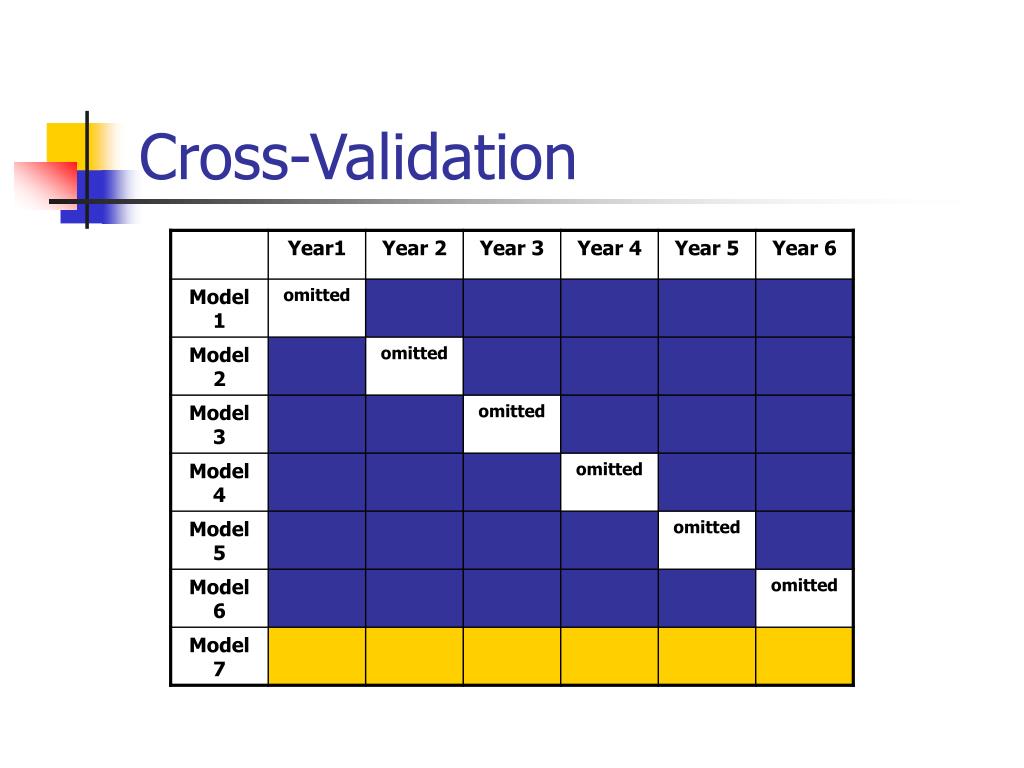 Cross-Validation

| | Year1 | Year 2 | Year 3 | Year 4 | Year 5 | Year 6 |
|---|---|---|---|---|---|---|
| Model 1 | omitted | | | | | |
| Model 2 | | omitted | | | | |
| Model 3 | | | omitted | | | |
| Model 4 | | | | omitted | | |
| Model 5 | | | | | omitted | |
| Model 6 | | | | | | omitted |
| Model 7 | | | | | | |